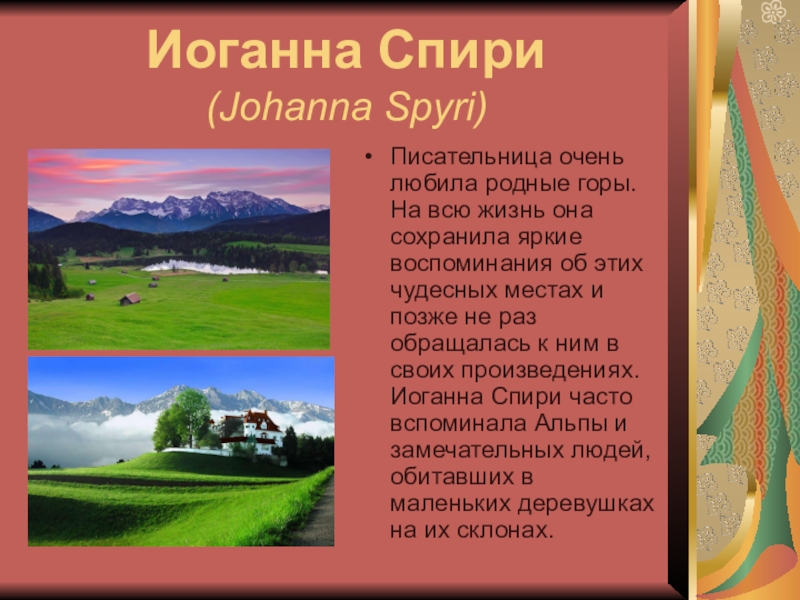 Иоганна Спири
(Johanna Spyri)

• Писательница очень любила родные горы. На всю жизнь она сохранила яркие воспоминания об этих чудесных местах и позже не раз обращалась к ним в своих произведениях. Иоганна Спири часто вспоминала Альпы и замечательных людей, обитавших в маленьких деревушках на их склонах.